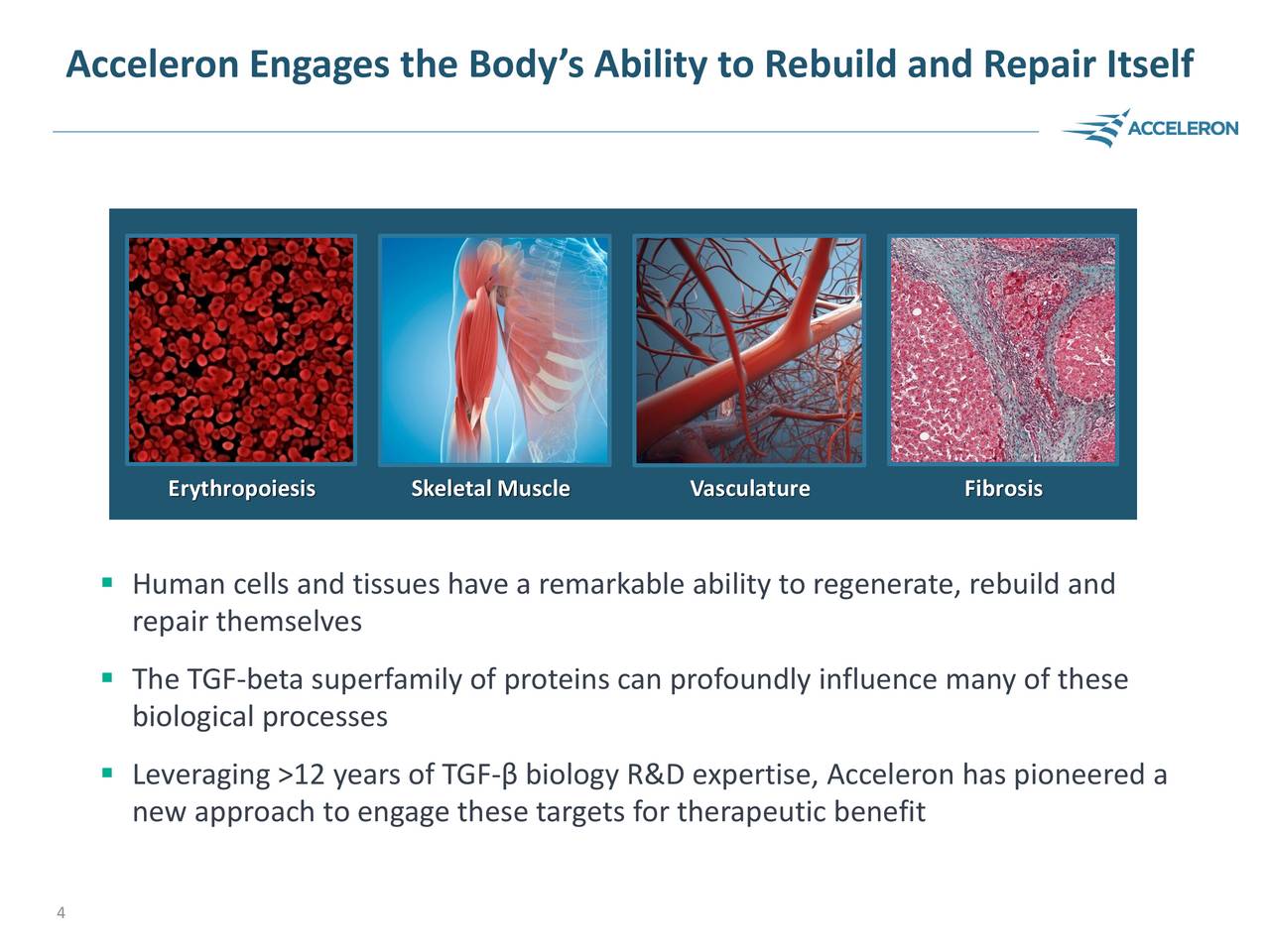 Acceleron Engages the Body's Ability to Rebuild and Repair Itself

ACCELERON

Erythropoiesis

Skeletal Muscle

Vasculature

Fibrosis

▪ Human cells and tissues have a remarkable ability to regenerate, rebuild and repair themselves

▪ The TGF-beta superfamily of proteins can profoundly influence many of these biological processes

▪ Leveraging >12 years of TGF-β biology R&D expertise, Acceleron has pioneered a new approach to engage these targets for therapeutic benefit

4